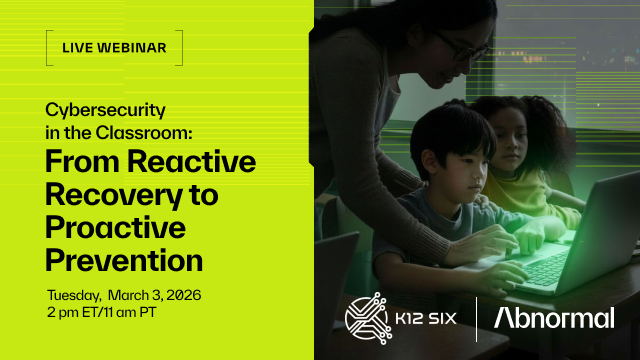 LIVE WEBINAR

Cybersecurity in the Classroom:
From Reactive Recovery to Proactive Prevention

Tuesday, March 3, 2026
2 pm ET/11 am PT

K12 SIX

Abnormal